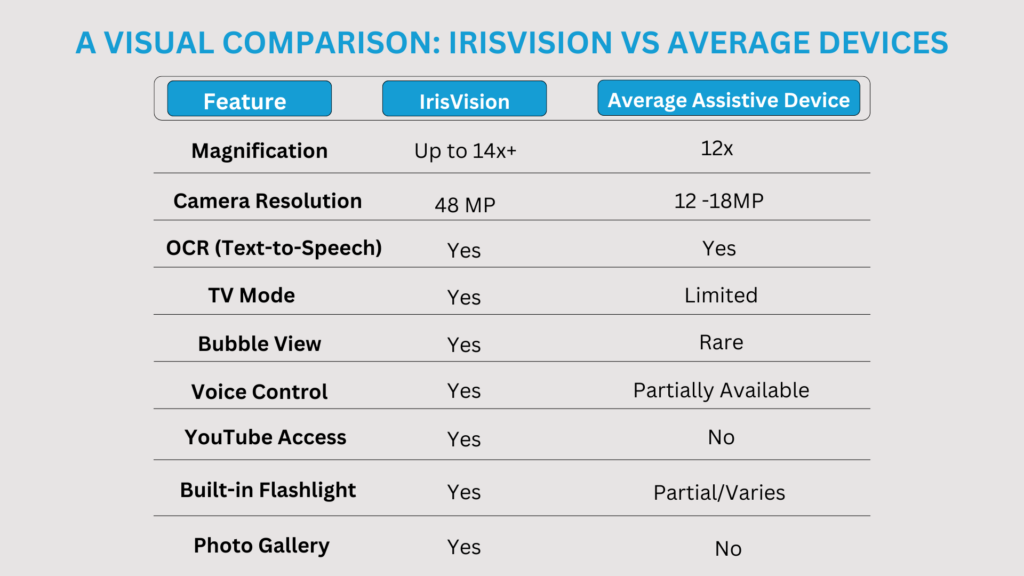 A VISUAL COMPARISON: IRISVISION VS AVERAGE DEVICES

| Feature | IrisVision | Average Assistive Device |
|---|---|---|
| Magnification | Up to 14x+ | 12x |
| Camera Resolution | 48 MP | 12 -18MP |
| OCR (Text-to-Speech) | Yes | Yes |
| TV Mode | Yes | Limited |
| Bubble View | Yes | Rare |
| Voice Control | Yes | Partially Available |
| YouTube Access | Yes | No |
| Built-in Flashlight | Yes | Partial/Varies |
| Photo Gallery | Yes | No |